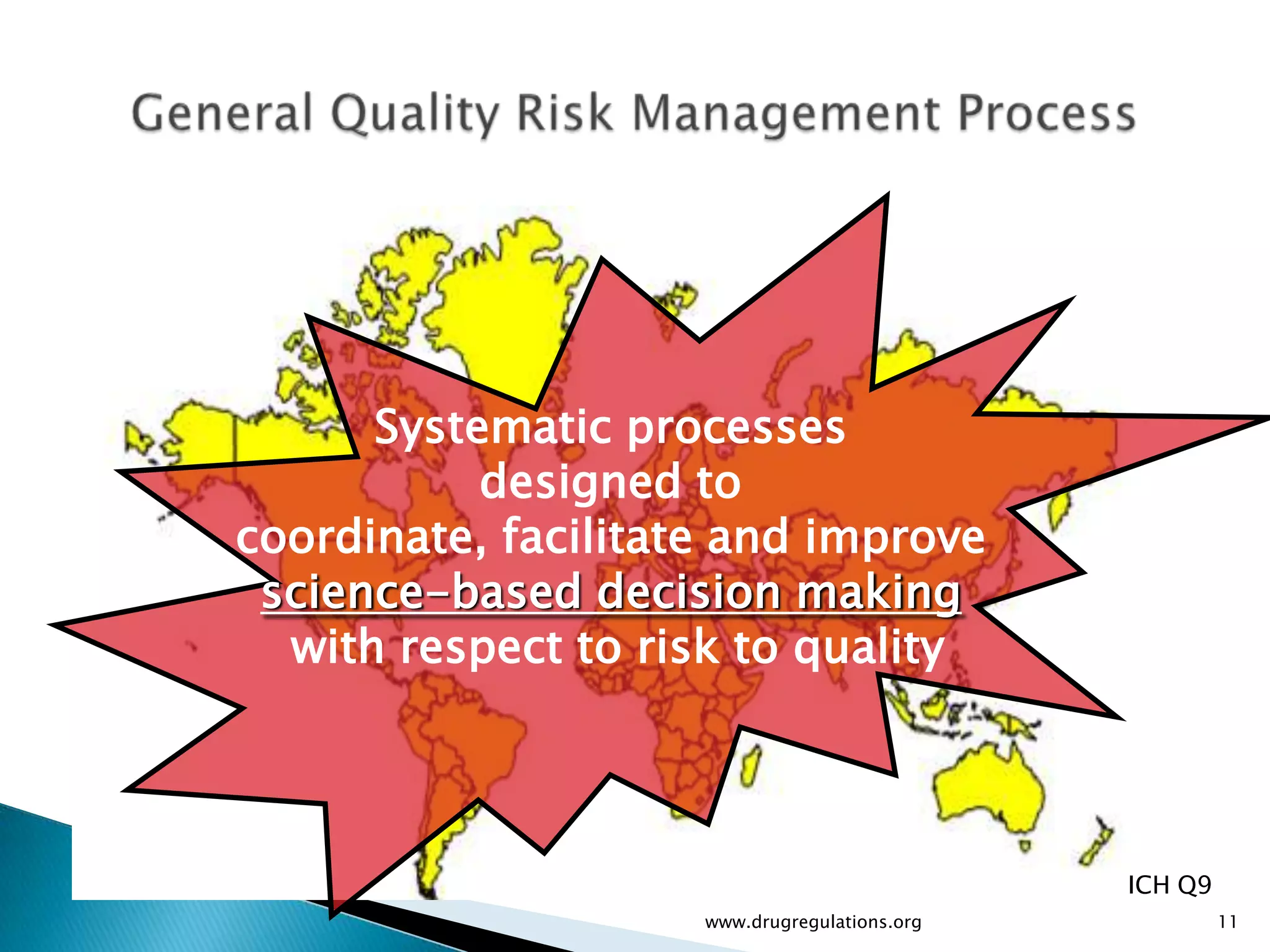 General Quality Risk Management Process

Systematic processes designed to coordinate, facilitate and improve science-based decision making with respect to risk to quality

ICH Q9

www.drugregulations.org

11